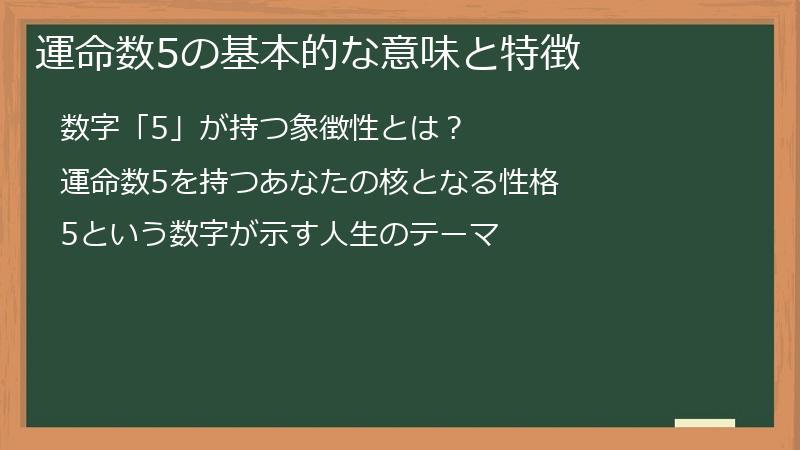 運命数5の基本的な意味と特徴

数字「5」が持つ象徴性とは？

運命数5を持つあなたの核となる性格

5という数字が示す人生のテーマ